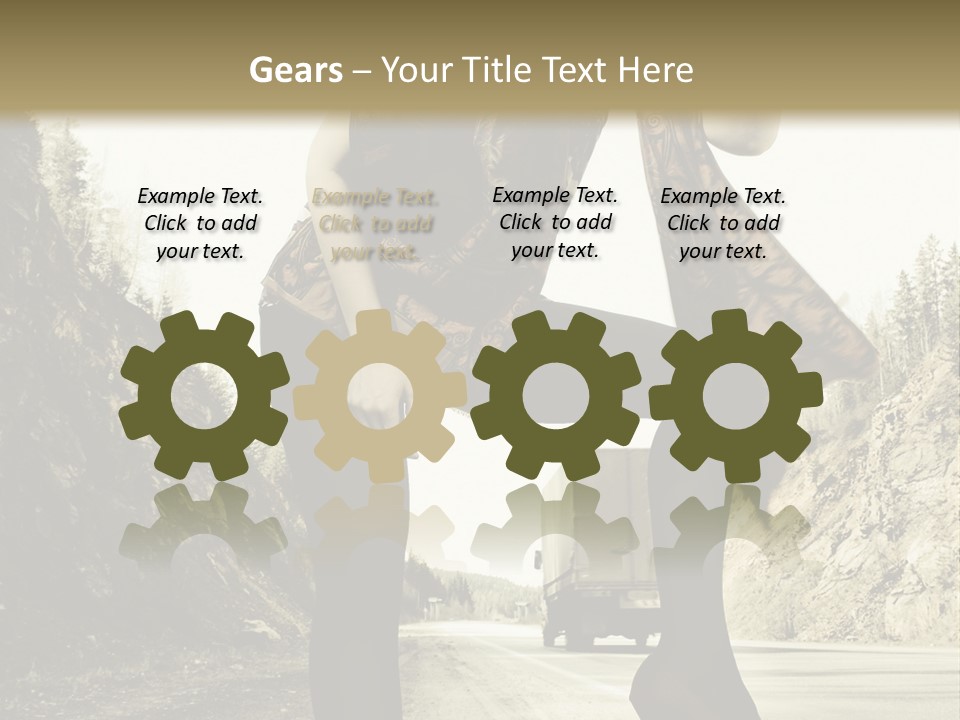 Gears – Your Title Text Here

Example Text. Click to add your text.

Example Text. Click to add your text.

Example Text. Click to add your text.

Example Text. Click to add your text.